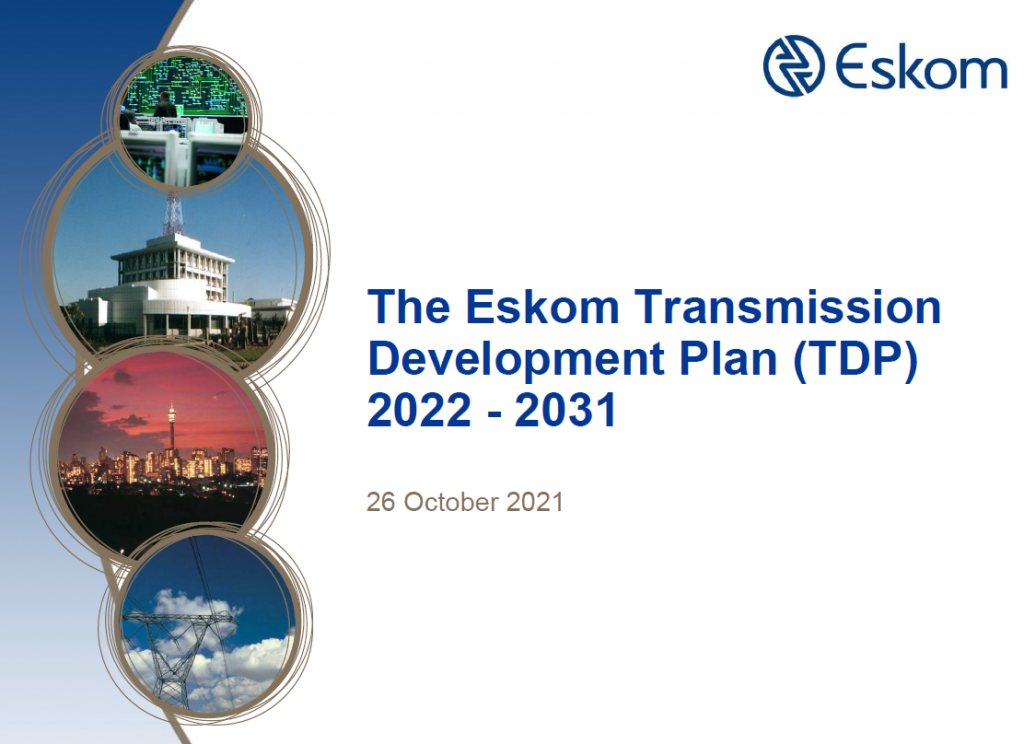 Eskom

The Eskom Transmission Development Plan (TDP) 2022 - 2031

26 October 2021